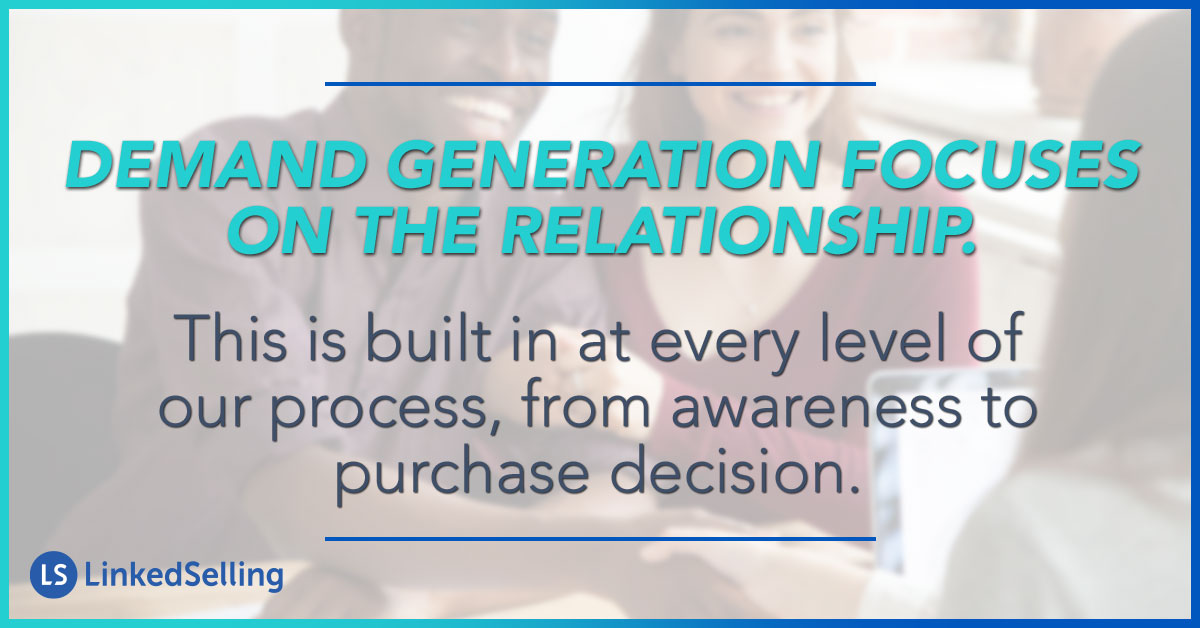 DEMAND GENERATION FOCUSES ON THE RELATIONSHIP.

This is built in at every level of our process, from awareness to purchase decision.

LS LinkedSelling